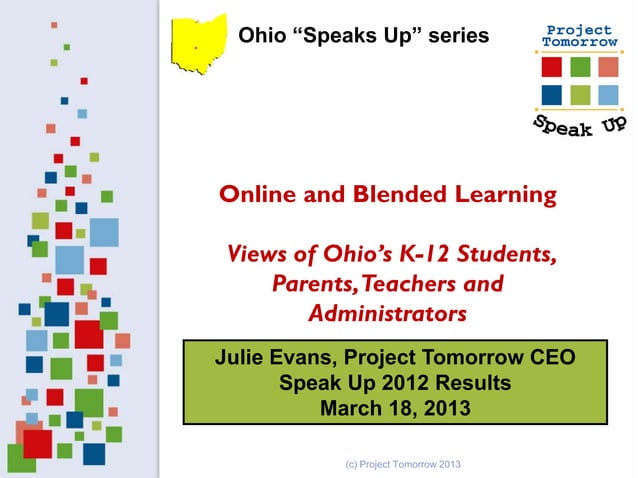 Ohio “Speaks Up” series

Project Tomorrow

Speak Up

Online and Blended Learning

Views of Ohio’s K-12 Students, Parents, Teachers and Administrators

Julie Evans, Project Tomorrow CEO
Speak Up 2012 Results
March 18, 2013

(c) Project Tomorrow 2013